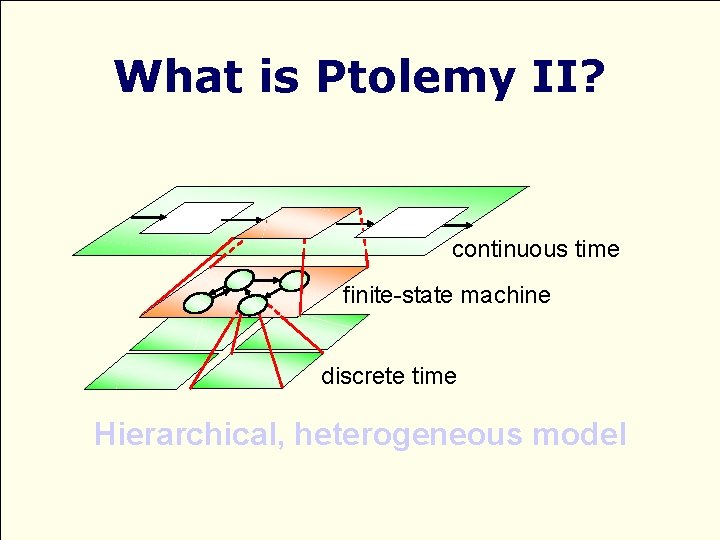 What is Ptolemy II?

continuous time

finite-state machine

discrete time

Hierarchical, heterogeneous model